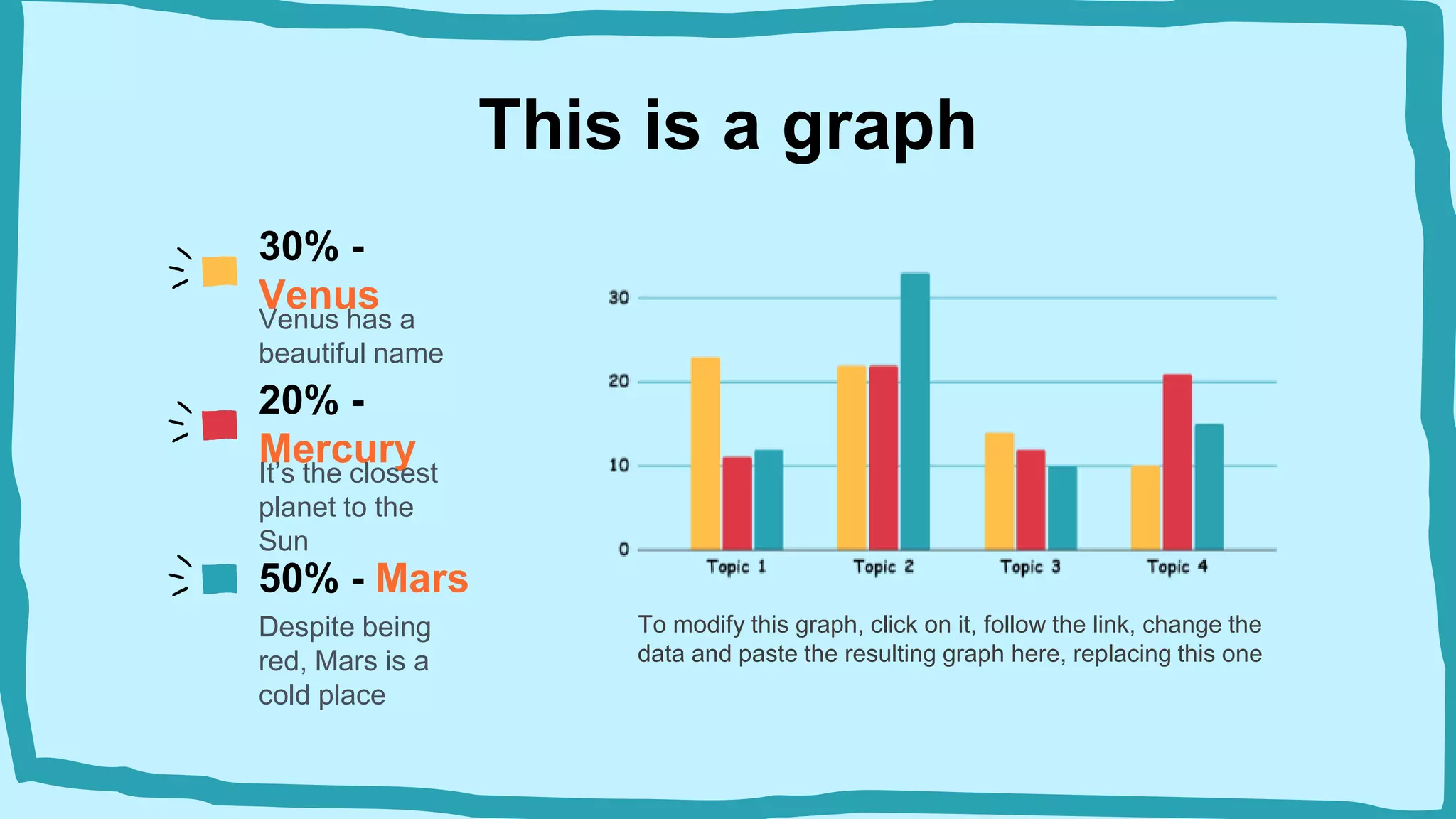 This is a graph

30% - Venus

Venus has a beautiful name

20% - Mercury

It's the closest planet to the Sun

50% - Mars

Despite being red, Mars is a cold place

30
20
10
0
Topic 1
Topic 2
Topic 3
Topic 4

To modify this graph, click on it, follow the link, change the data and paste the resulting graph here, replacing this one